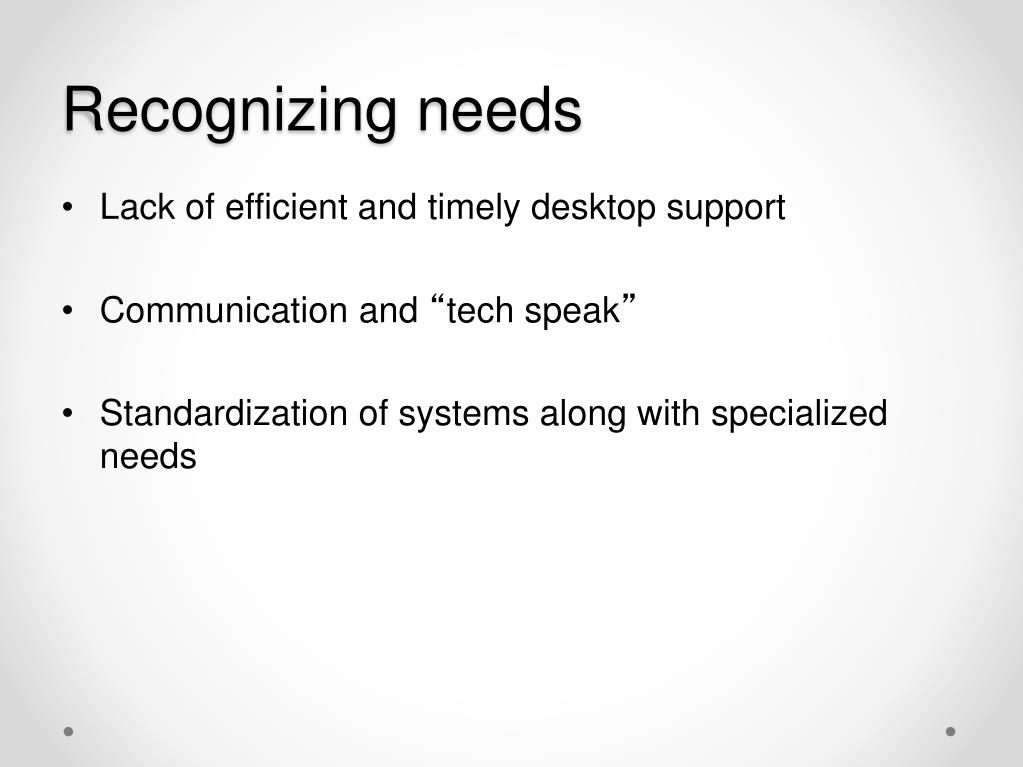 Recognizing needs

• Lack of efficient and timely desktop support

• Communication and “tech speak”

• Standardization of systems along with specialized needs